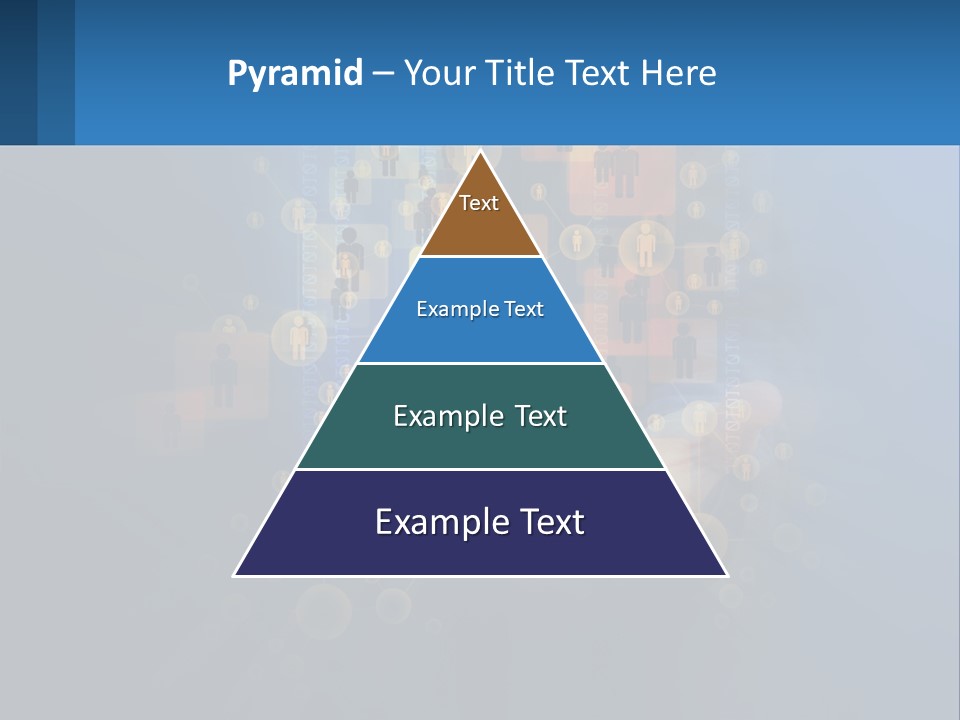 Pyramid – Your Title Text Here

Text

Example Text

Example Text

Example Text